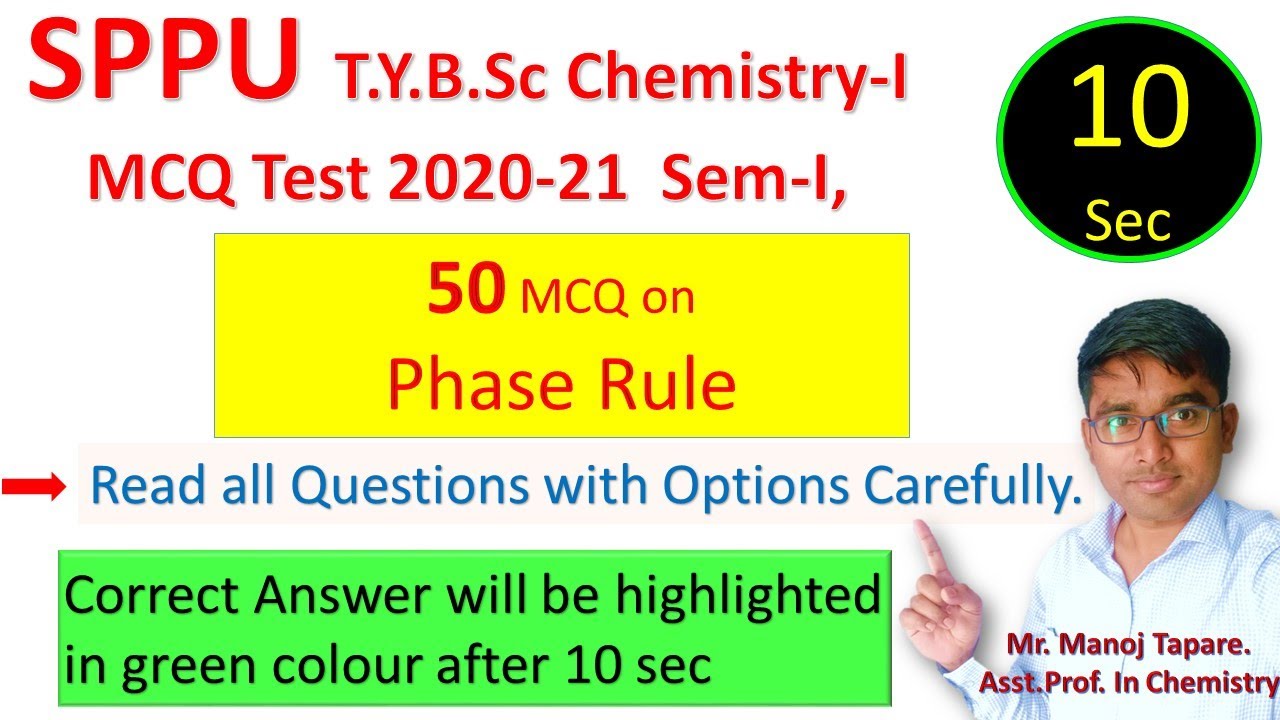 SPPU T.Y.B.Sc Chemistry-I

MCQ Test 2020-21 Sem-I,

10
Sec

50 MCQ on
Phase Rule

Read all Questions with Options Carefully.

Correct Answer will be highlighted in green colour after 10 sec

Mr. Manoj Tapare.
Asst.Prof. In Chemistry